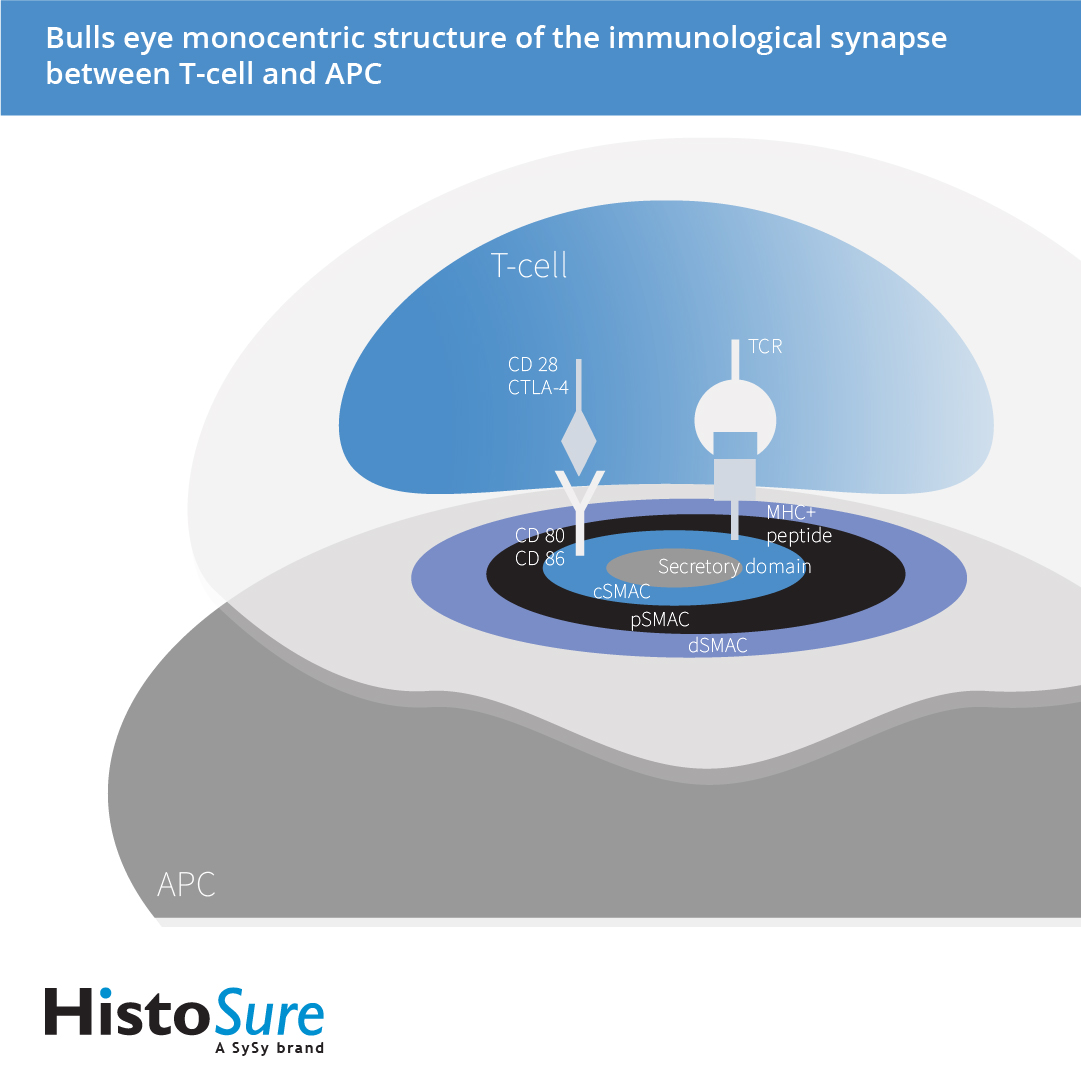 Bulls eye monocentric structure of the immunological synapse between T-cell and APC

T-cell

CD 28
CTLA-4

TCR

CD 80
CD 86

MHC+
peptide

Secretory domain

cSMAC

pSMAC

dSMAC

APC

HistoSure
A SySy brand